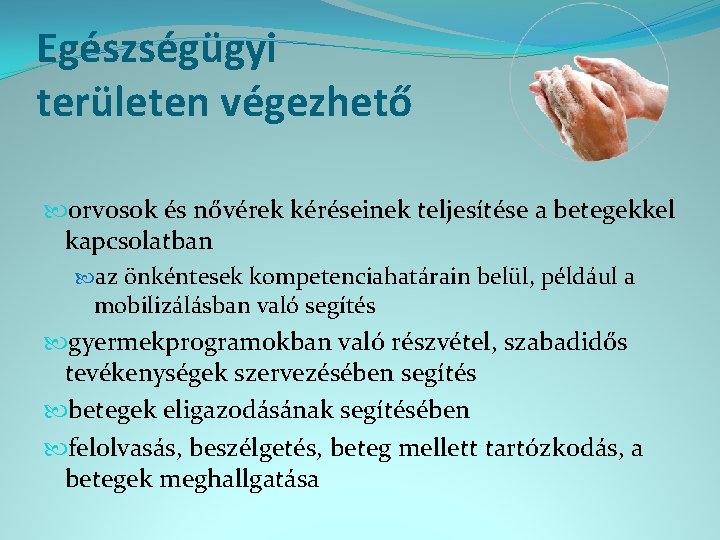 Egészségügyi területen végezhető

orvosok és nővérek kéréseinek teljesítése a betegekkel kapcsolatban

az önkéntesek kompetenciahatárain belül, például a mobilizálásban való segítés

gyermekprogramokban való részvétel, szabadidős tevékenységek szervezésében segítés

betegek eligazodásának segítésében

felolvasás, beszélgetés, beteg mellett tartózkodás, a betegek meghallgatása